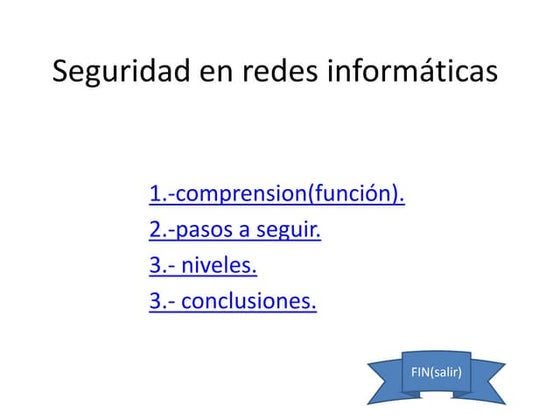 Seguridad en redes informáticas

1.-comprension(función).
2.-pasos a seguir.
3.- niveles.
3.- conclusiones.

FIN(salir)